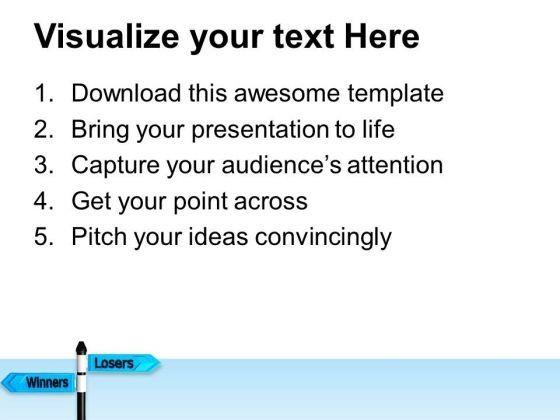 Visualize your text Here

1. Download this awesome template
2. Bring your presentation to life
3. Capture your audience's attention
4. Get your point across
5. Pitch your ideas convincingly

Losers
Winners